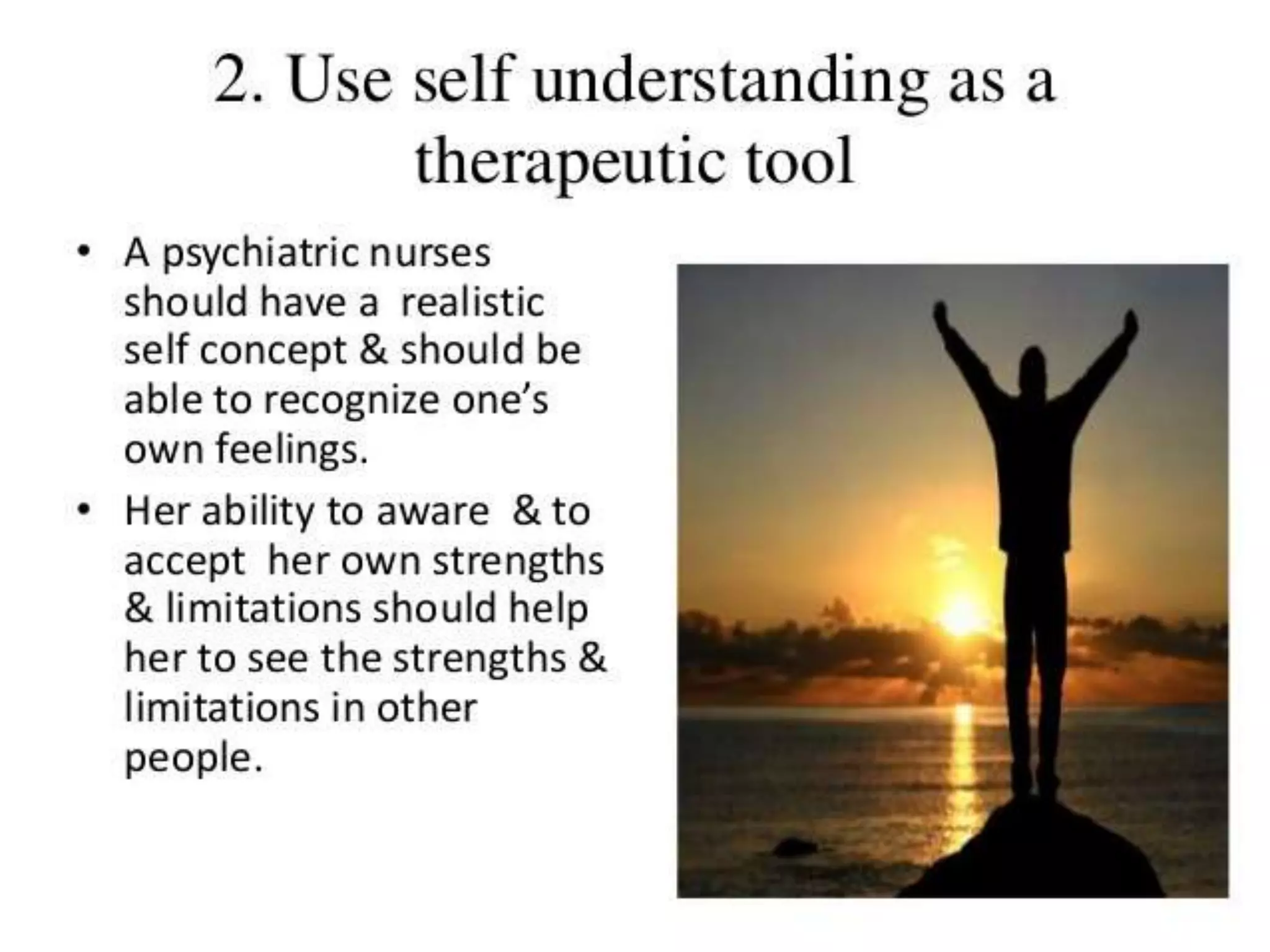 2. Use self understanding as a therapeutic tool

• A psychiatric nurses should have a realistic self concept & should be able to recognize one's own feelings.

• Her ability to aware & to accept her own strengths & limitations should help her to see the strengths & limitations in other people.